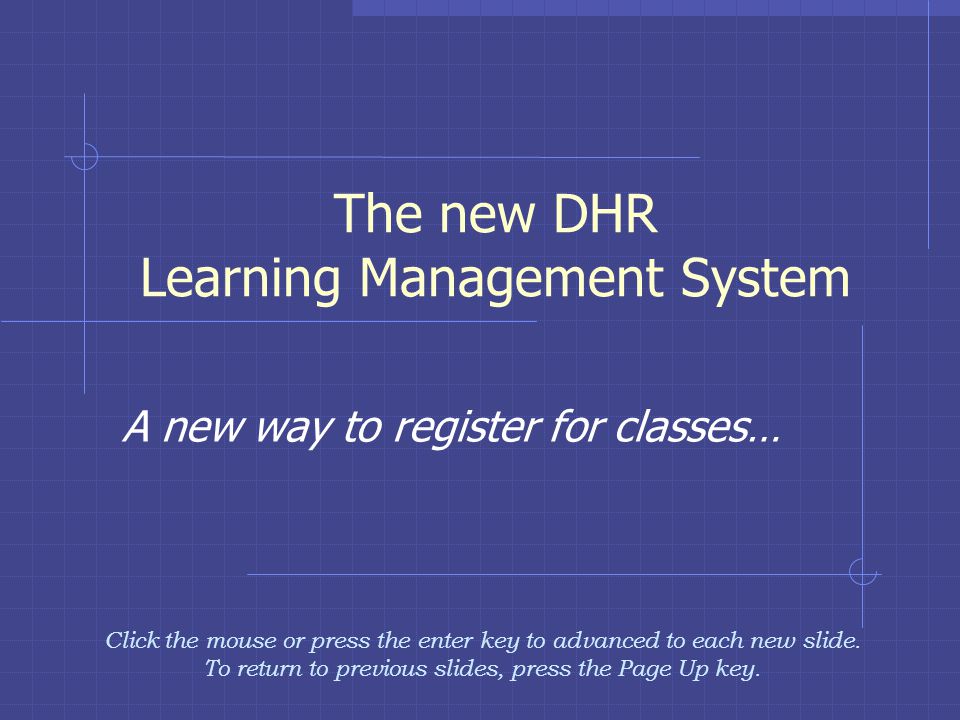 The new DHR
Learning Management System

A new way to register for classes…

Click the mouse or press the enter key to advanced to each new slide.
To return to previous slides, press the Page Up key.